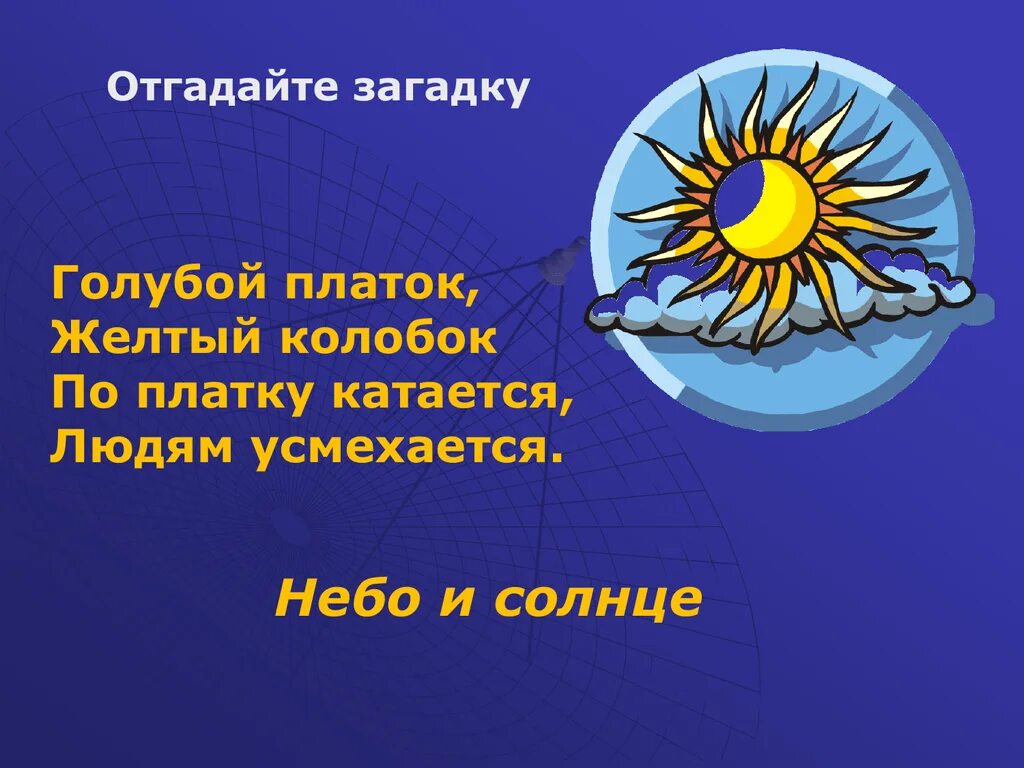 Отгадайте загадку

Голубой платок,
Желтый колобок
По платку катается,
Людям усмехается.

Небо и солнце